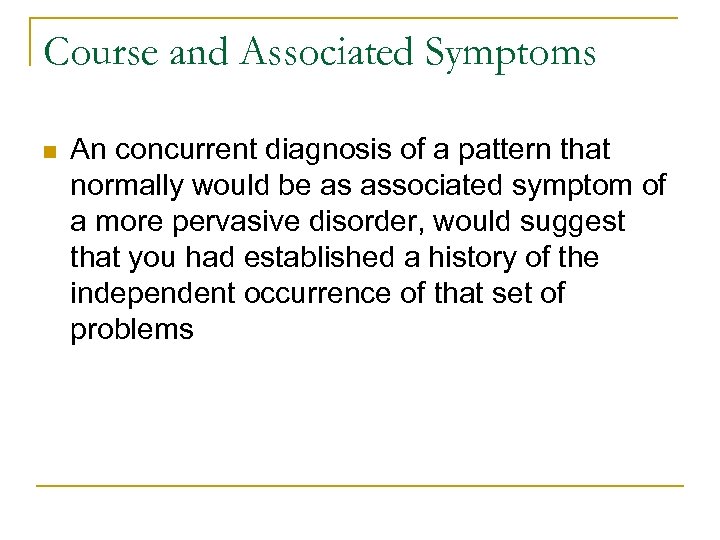 Course and Associated Symptoms

An concurrent diagnosis of a pattern that normally would be as associated symptom of a more pervasive disorder, would suggest that you had established a history of the independent occurrence of that set of problems